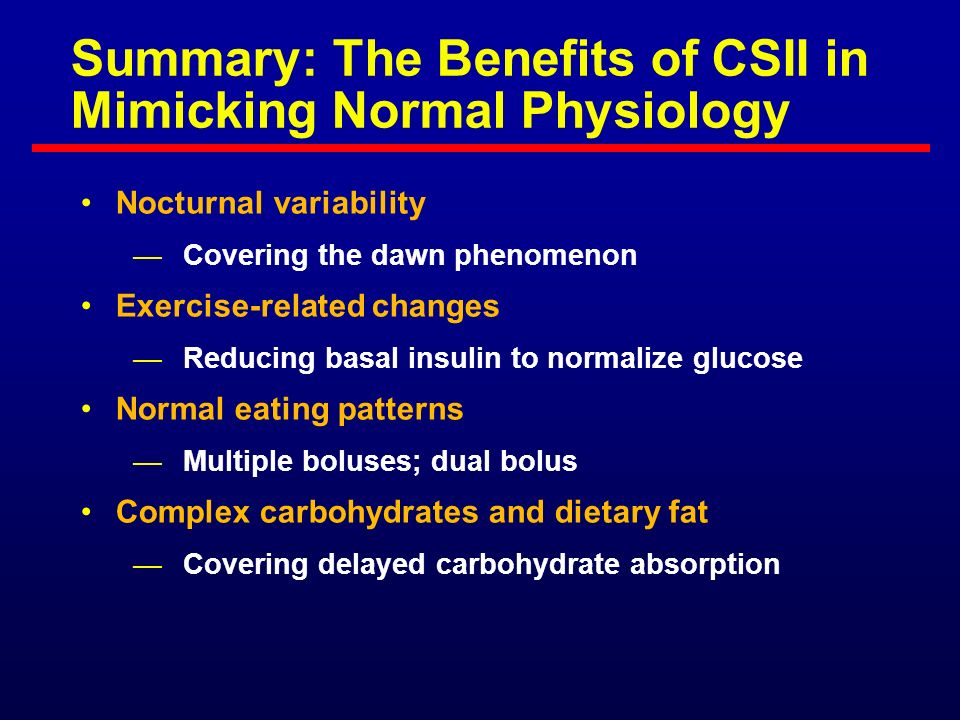 Summary: The Benefits of CSII in Mimicking Normal Physiology

• Nocturnal variability

— Covering the dawn phenomenon

• Exercise-related changes

— Reducing basal insulin to normalize glucose

• Normal eating patterns

— Multiple boluses; dual bolus

• Complex carbohydrates and dietary fat

— Covering delayed carbohydrate absorption